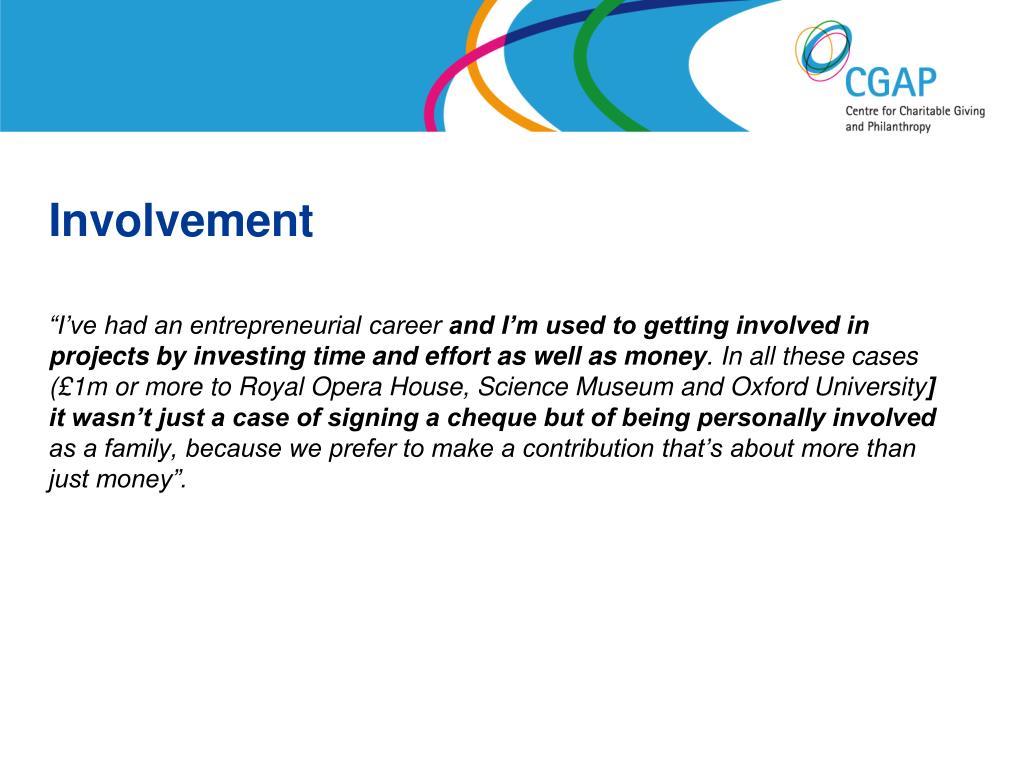 CGAP
Centre for Charitable Giving and Philanthropy

Involvement

“I’ve had an entrepreneurial career and I’m used to getting involved in projects by investing time and effort as well as money. In all these cases (£1m or more to Royal Opera House, Science Museum and Oxford University] it wasn’t just a case of signing a cheque but of being personally involved as a family, because we prefer to make a contribution that’s about more than just money”.